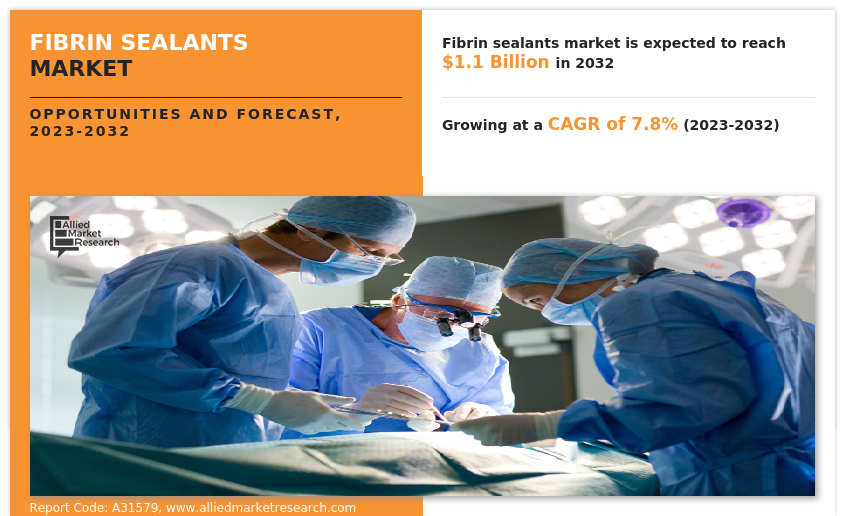 FIBRIN SEALANTS MARKET

OPPORTUNITIES AND FORECAST, 2023-2032

Fibrin sealants market is expected to reach $1.1 Billion in 2032

Growing at a CAGR of 7.8% (2023-2032)

Allied Market Research

Report Code: A31579, www.alliedmarketresearch.com